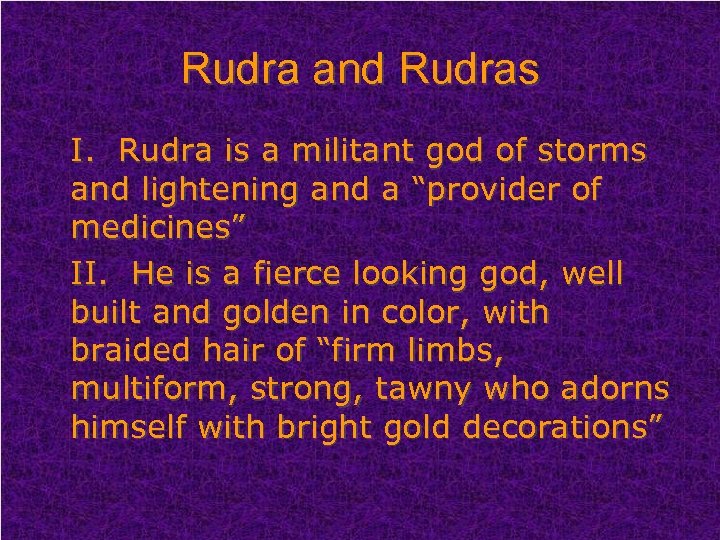 Rudra and Rudras

I. Rudra is a militant god of storms and lightening and a “provider of medicines”

II. He is a fierce looking god, well built and golden in color, with braided hair of “firm limbs, multiform, strong, tawny who adorns himself with bright gold decorations”